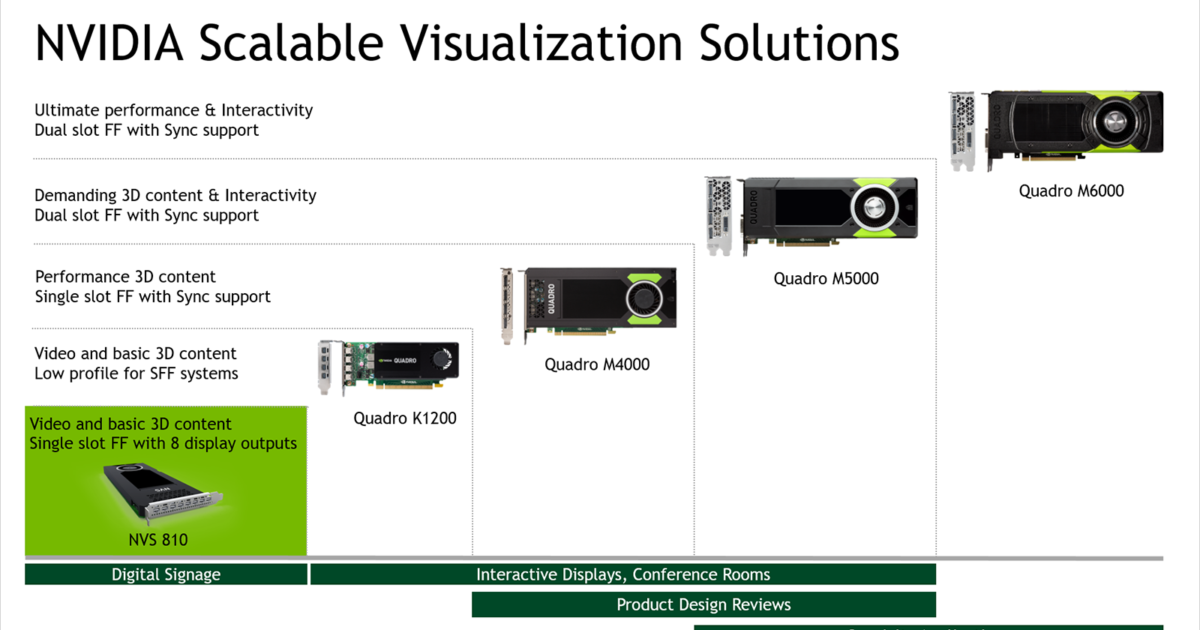 NVIDIA Scalable Visualization Solutions

Ultimate performance & Interactivity
Dual slot FF with Sync support

Quadro M6000

Demanding 3D content & Interactivity
Dual slot FF with Sync support

Quadro M5000

Performance 3D content
Single slot FF with Sync support

Quadro M4000

Video and basic 3D content
Low profile for SFF systems

QUADRO

Quadro K1200

Video and basic 3D content
Single slot FF with 8 display outputs

NVS 810

Digital Signage

Interactive Displays, Conference Rooms

Product Design Reviews